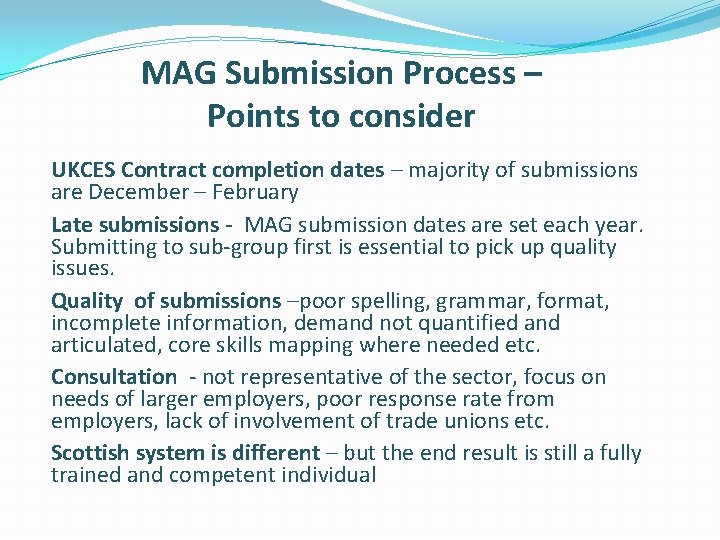 MAG Submission Process – Points to consider

UKCES Contract completion dates – majority of submissions are December – February

Late submissions - MAG submission dates are set each year. Submitting to sub-group first is essential to pick up quality issues.

Quality of submissions –poor spelling, grammar, format, incomplete information, demand not quantified and articulated, core skills mapping where needed etc.

Consultation - not representative of the sector, focus on needs of larger employers, poor response rate from employers, lack of involvement of trade unions etc.

Scottish system is different – but the end result is still a fully trained and competent individual